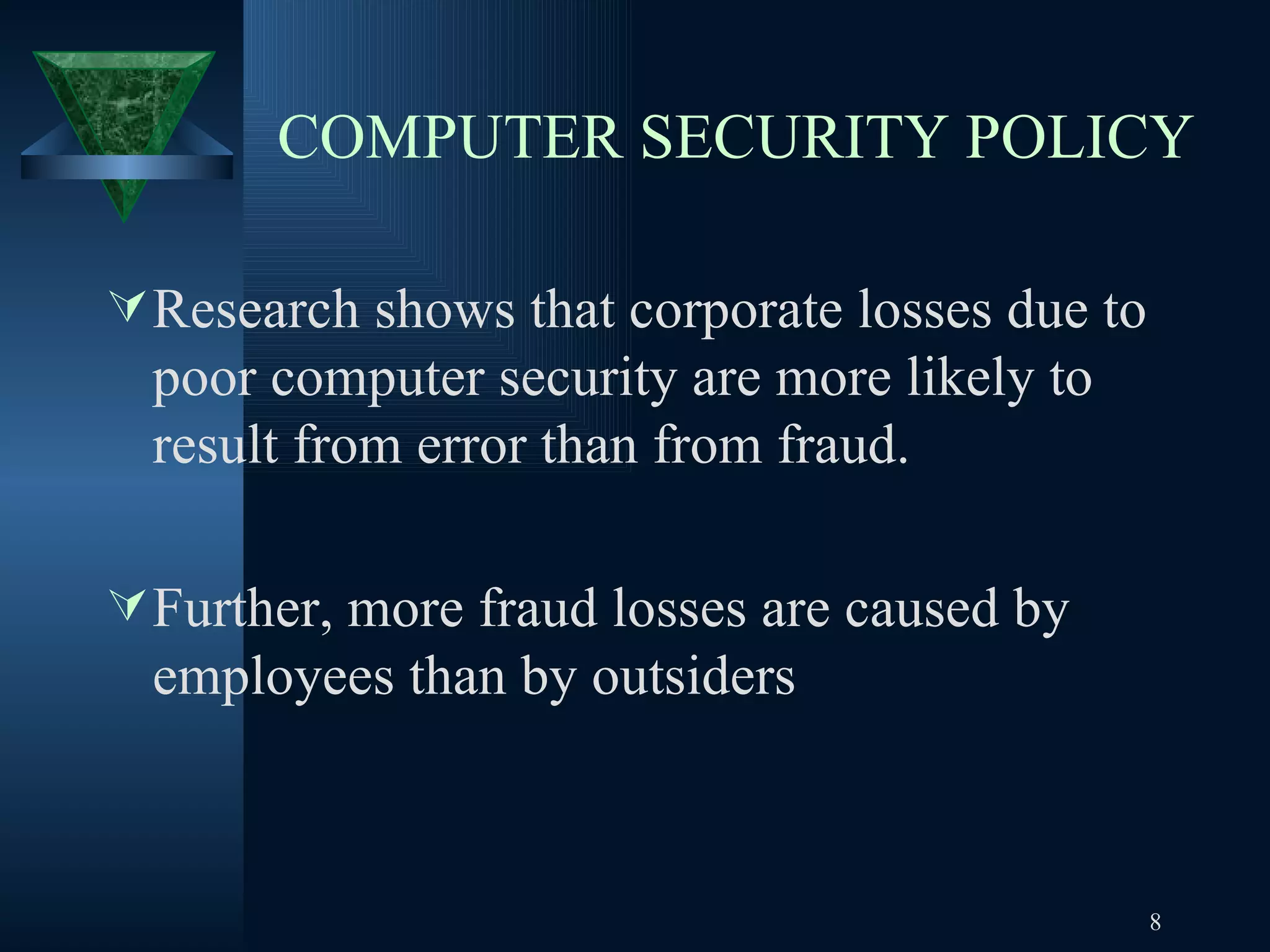 COMPUTER SECURITY POLICY

Research shows that corporate losses due to poor computer security are more likely to result from error than from fraud.

Further, more fraud losses are caused by employees than by outsiders

8